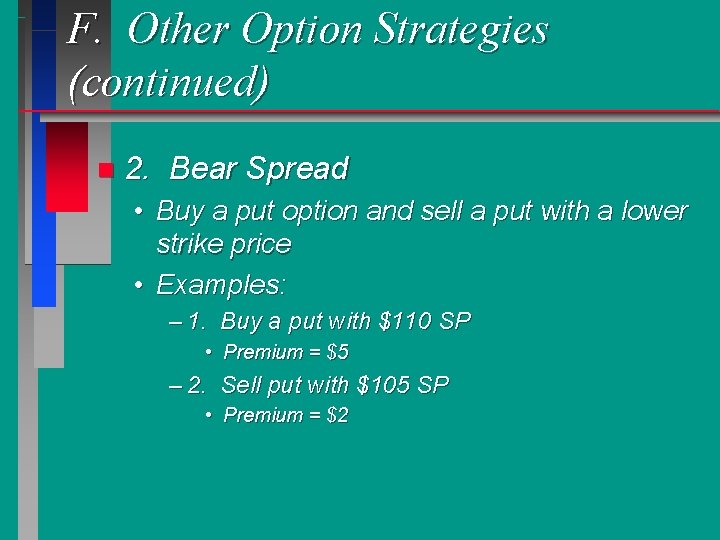 F. Other Option Strategies (continued)

2. Bear Spread

• Buy a put option and sell a put with a lower strike price

• Examples:

– 1. Buy a put with \$110 SP

• Premium = \$5

– 2. Sell put with \$105 SP

• Premium = \$2